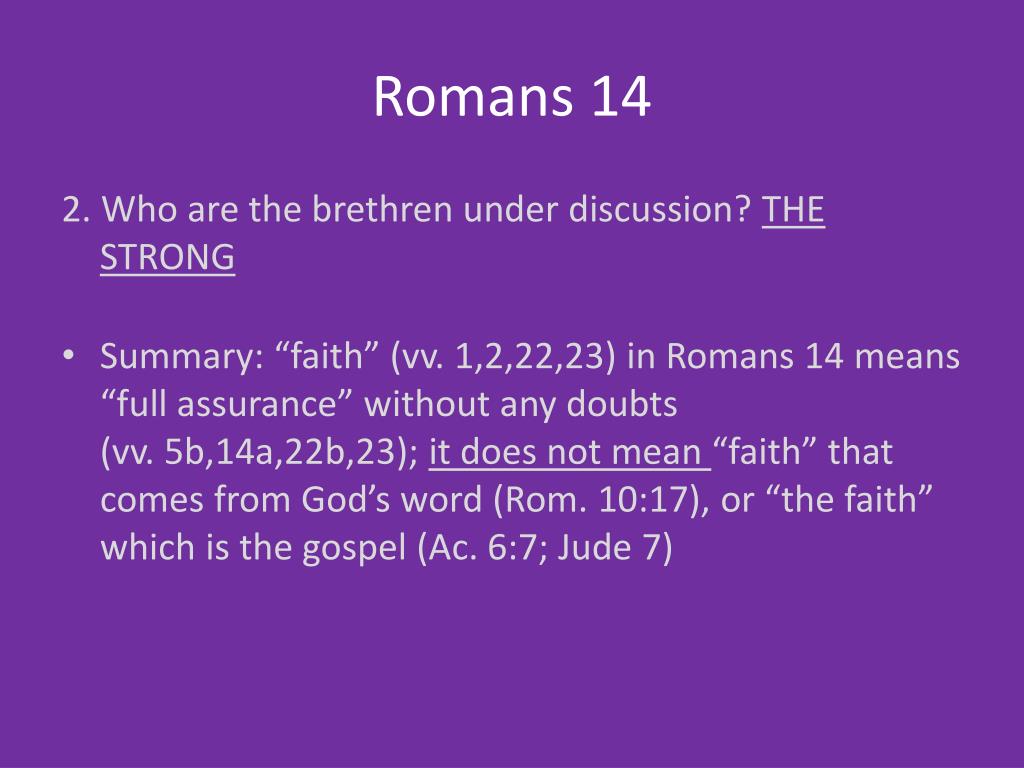 Romans 14

2. Who are the brethren under discussion? THE STRONG

• Summary: “faith” (vv. 1,2,22,23) in Romans 14 means “full assurance” without any doubts (vv. 5b,14a,22b,23); it does not mean “faith” that comes from God’s word (Rom. 10:17), or “the faith” which is the gospel (Ac. 6:7; Jude 7)